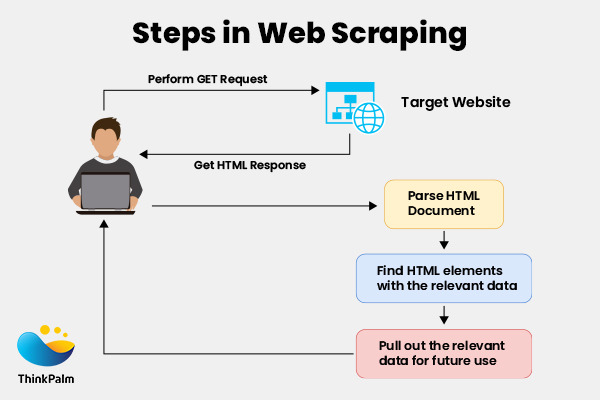 Steps in Web Scraping

Perform GET Request

Target Website

Get HTML Response

Parse HTML Document

Find HTML elements with the relevant data

Pull out the relevant data for future use

ThinkPalm